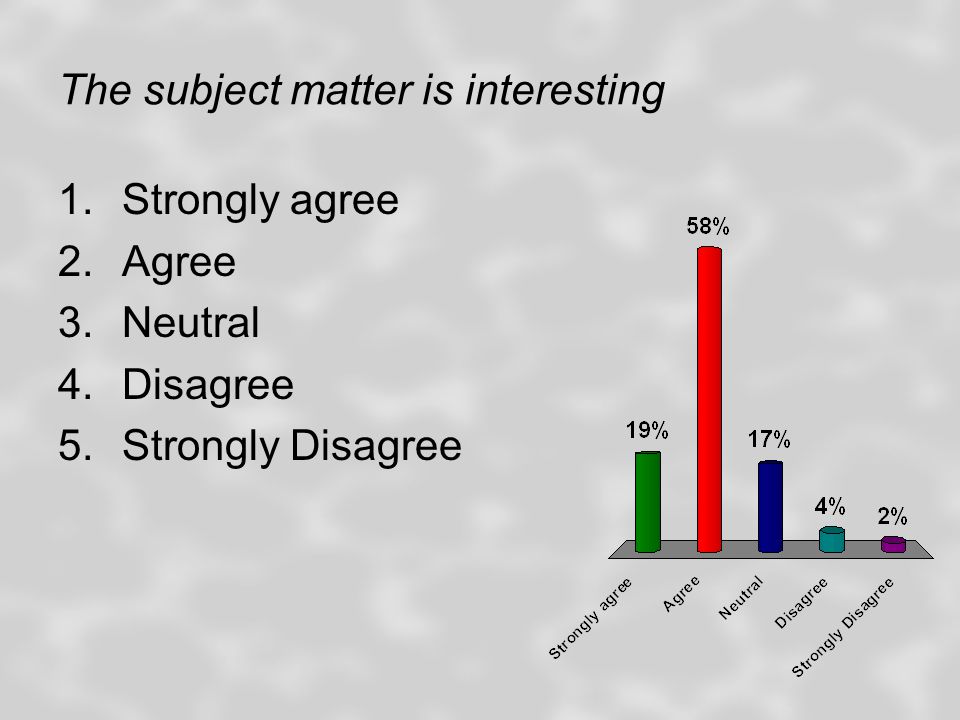 The subject matter is interesting

1. Strongly agree
2. Agree
3. Neutral
4. Disagree
5. Strongly Disagree

19%
58%
17%
4%
2%

Strongly agree
Agree
Neutral
Disagree
Strongly Disagree